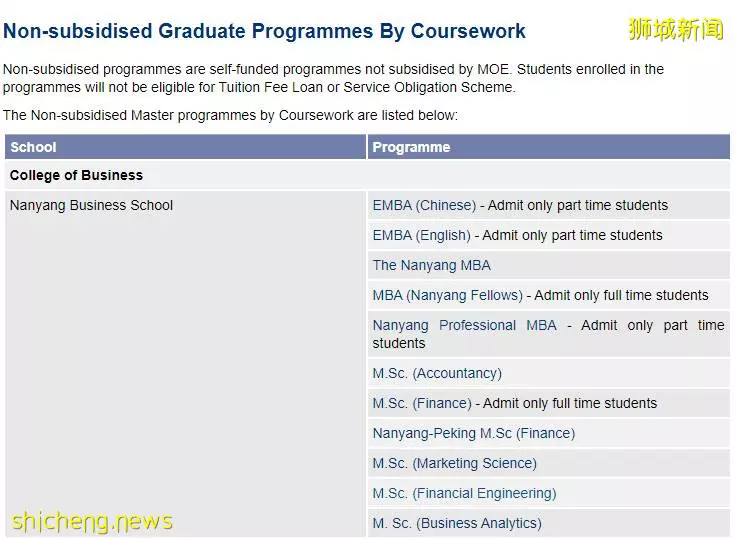 Non-subsidised Graduate Programmes By Coursework

狮城新闻

Non-subsidised programmes are self-funded programmes not subsidised by MOE. Students enrolled in the programmes will not be eligible for Tuition Fee Loan or Service Obligation Scheme.

The Non-subsidised Master programmes by Coursework are listed below:

| School | Programme |
|---|---|
| College of Business | |
| Nanyang Business School | EMBA (Chinese) - Admit only part time students |
| | EMBA (English) - Admit only part time students |
| | The Nanyang MBA |
| | MBA (Nanyang Fellows) - Admit only full time students |
| | Nanyang Professional MBA - Admit only part time students |
| | M.Sc. (Accountancy) |
| | M.Sc. (Finance) - Admit only full time students |
| | Nanyang-Peking M.Sc (Finance) |
| | M.Sc. (Marketing Science) |
| | M.Sc. (Financial Engineering) |
| | M. Sc. (Business Analytics) |

shicheng.news